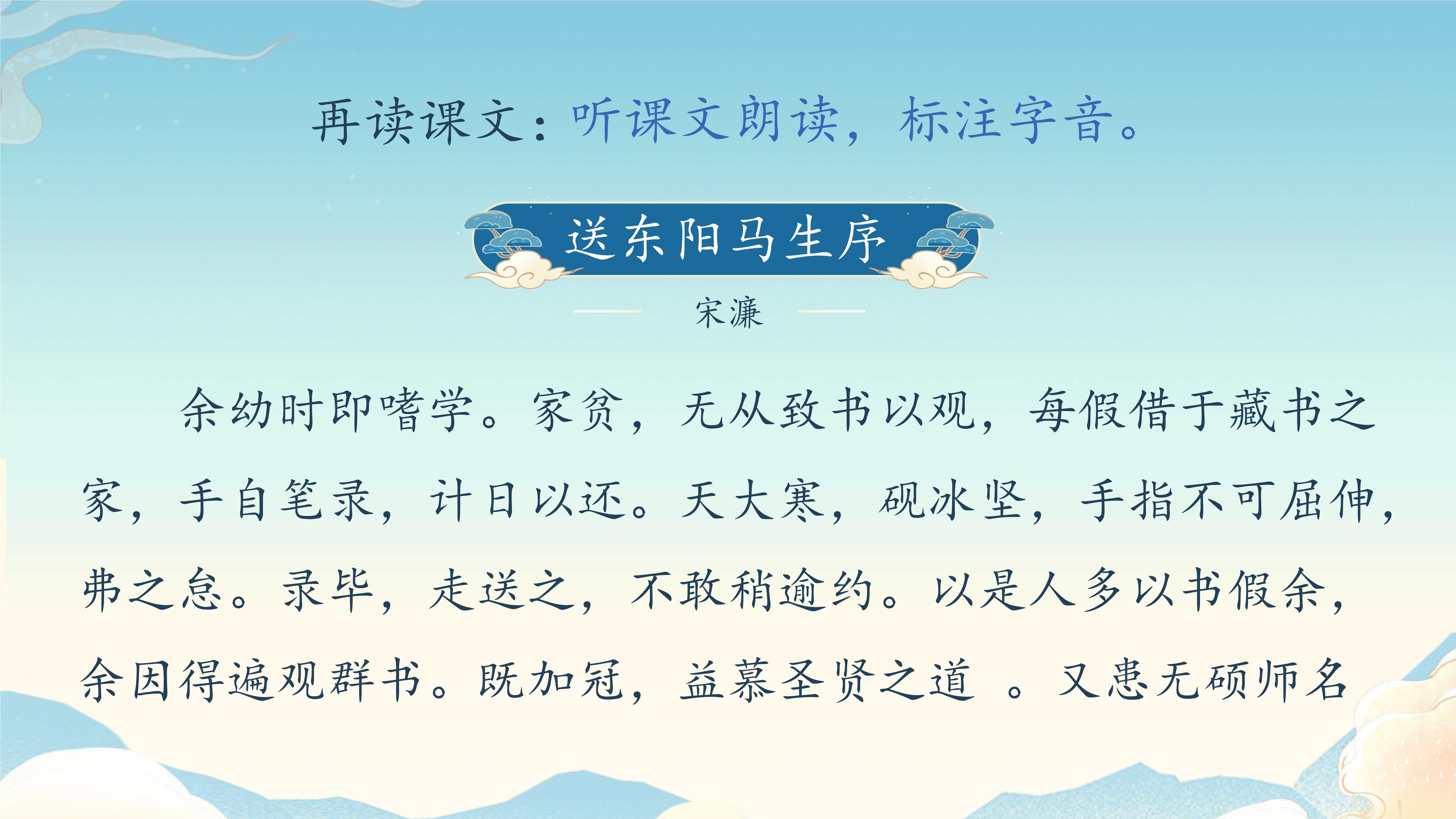 再读课文：听课文朗读，标注字音。

送东阳马生序

宋濂

余幼时即嗜学。家贫，无从致书以观，每假借于藏书之家，手自笔录，计日以还。天大寒，砚冰坚，手指不可屈伸，弗之怠。录毕，走送之，不敢稍逾约。以是人多以书假余，余因得遍观群书。既加冠，益慕圣贤之道 。又患无硕师名